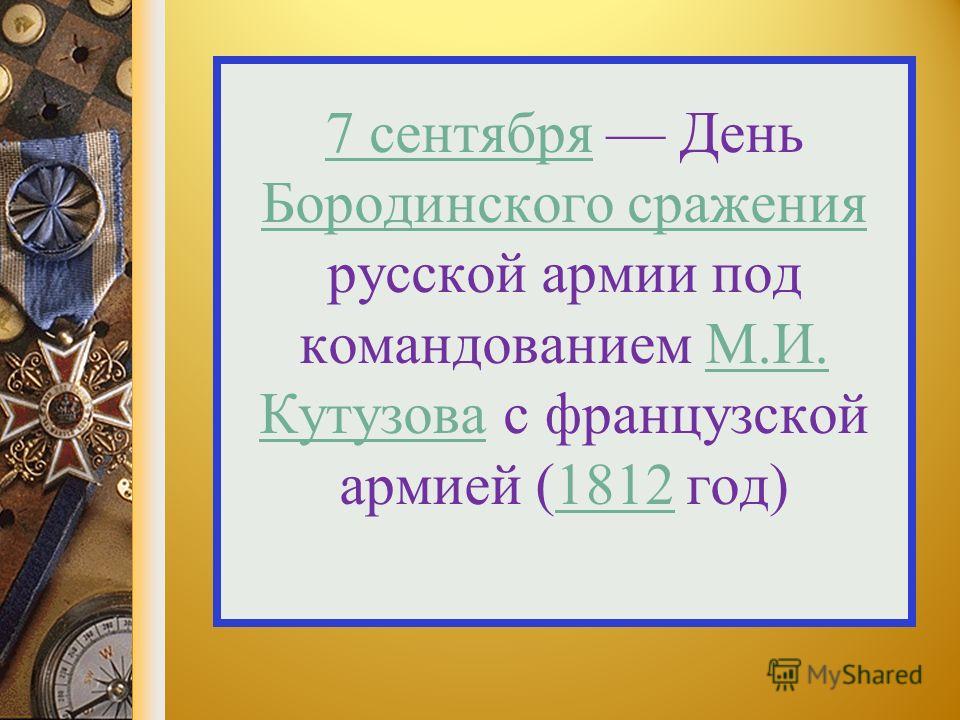 7 сентября — День Бородинского сражения русской армии под командованием М.И. Кутузова с французской армией (1812 год)

MyShared